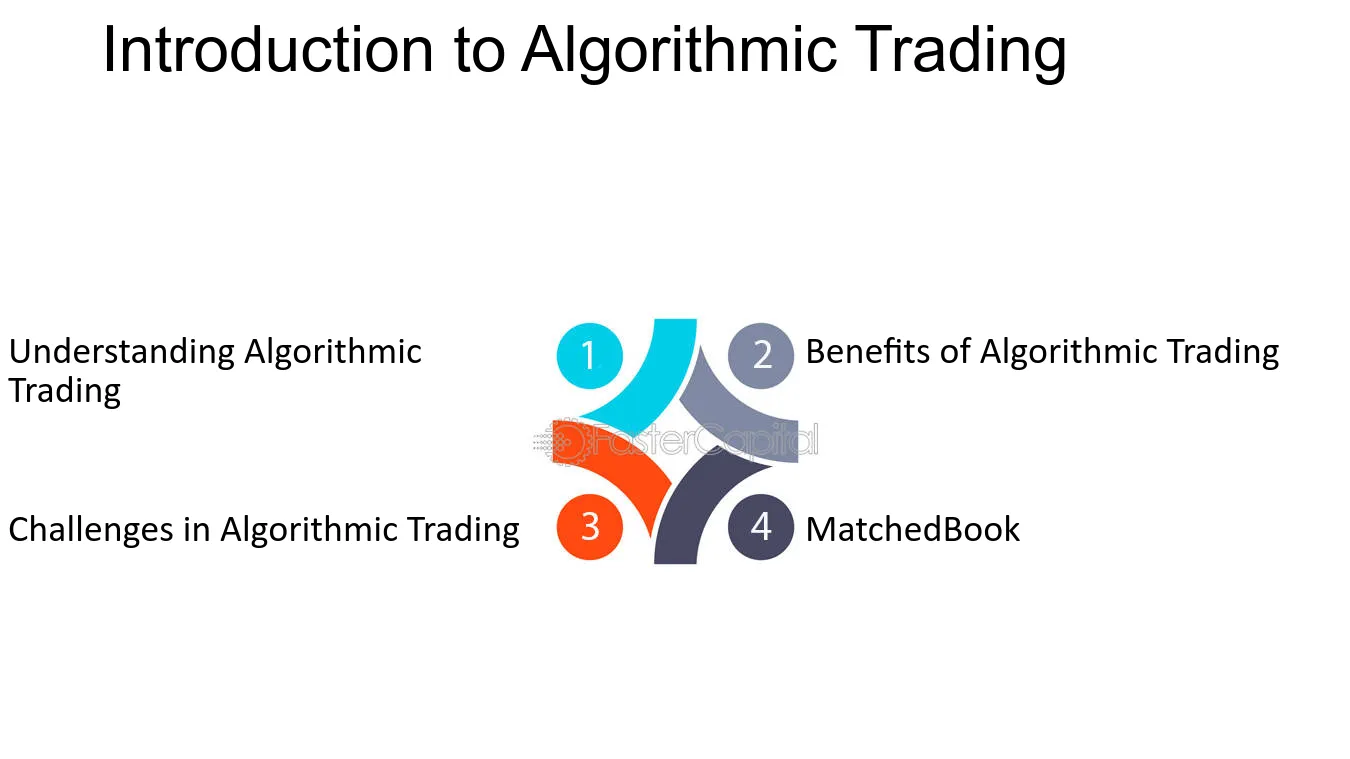 Introduction to Algorithmic Trading

Understanding Algorithmic Trading

1

2

Benefits of Algorithmic Trading

FasterCapital

Challenges in Algorithmic Trading

3

4

MatchedBook